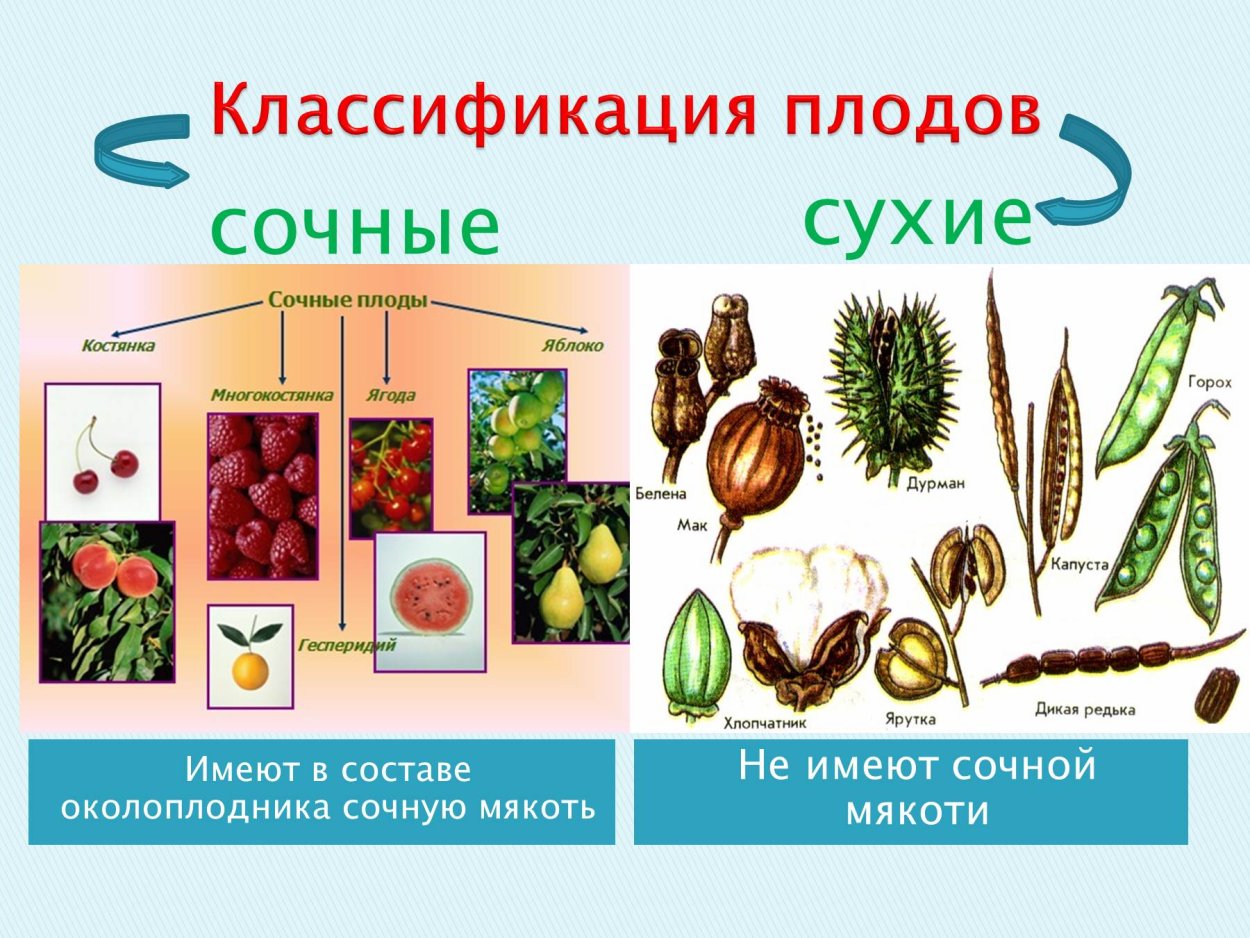 Классификация плодов

сочные

сухие

Сочные плоды

Костянка

Многокостянка

Ягода

Яблоко

Гесперидий

Белена

Мак

Дурман

Горох

Капуста

Хлопчатник

Ярутка

Дикая редька

Имеют в составе околоплодника сочную мякоть

Не имеют сочной мякоти